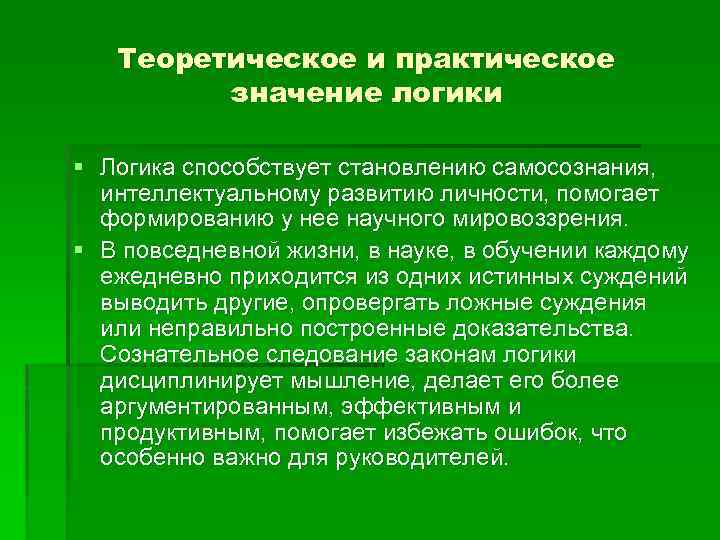 Теоретическое и практическое значение логики

▪ Логика способствует становлению самосознания, интеллектуальному развитию личности, помогает формированию у нее научного мировоззрения.

▪ В повседневной жизни, в науке, в обучении каждому ежедневно приходится из одних истинных суждений выводить другие, опровергать ложные суждения или неправильно построенные доказательства. Сознательное следование законам логики дисциплинирует мышление, делает его более аргументированным, эффективным и продуктивным, помогает избежать ошибок, что особенно важно для руководителей.